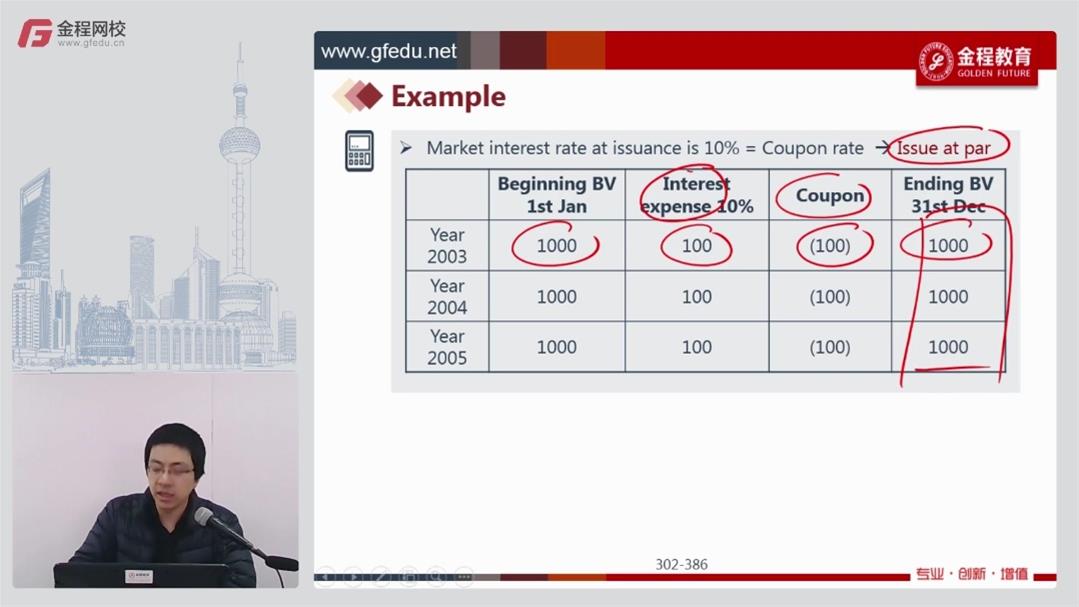 金程网校
www.gfedu.cn

www.gfedu.net

金程教育
GOLDEN FUTURE

Example

➤ Market interest rate at issuance is 10% = Coupon rate → Issue at par

| | Beginning BV 1st Jan | Interest expense 10% | Coupon | Ending BV 31st Dec |
|---|---|---|---|---|
| Year 2003 | 1000 | 100 | (100) | 1000 |
| Year 2004 | 1000 | 100 | (100) | 1000 |
| Year 2005 | 1000 | 100 | (100) | 1000 |

302-386

专业 · 创新 · 增值